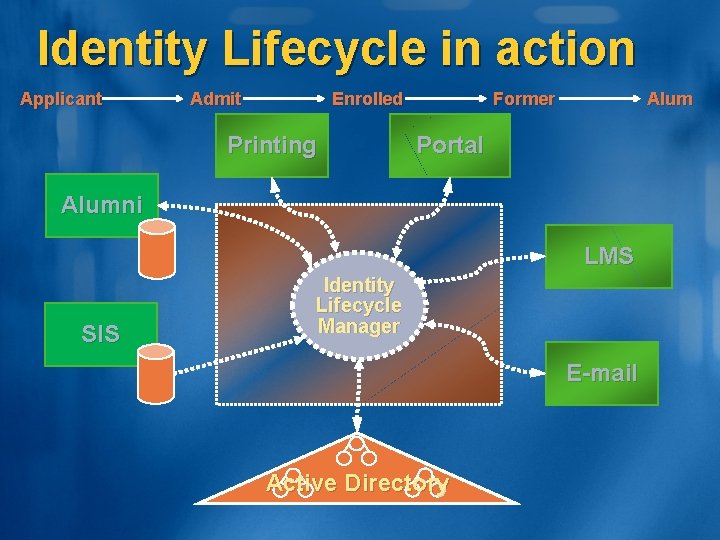 Identity Lifecycle in action

Applicant Admit Enrolled Former Alum

Printing

Portal

Alumni

LMS

Identity Lifecycle Manager

SIS

E-mail

Active Directory